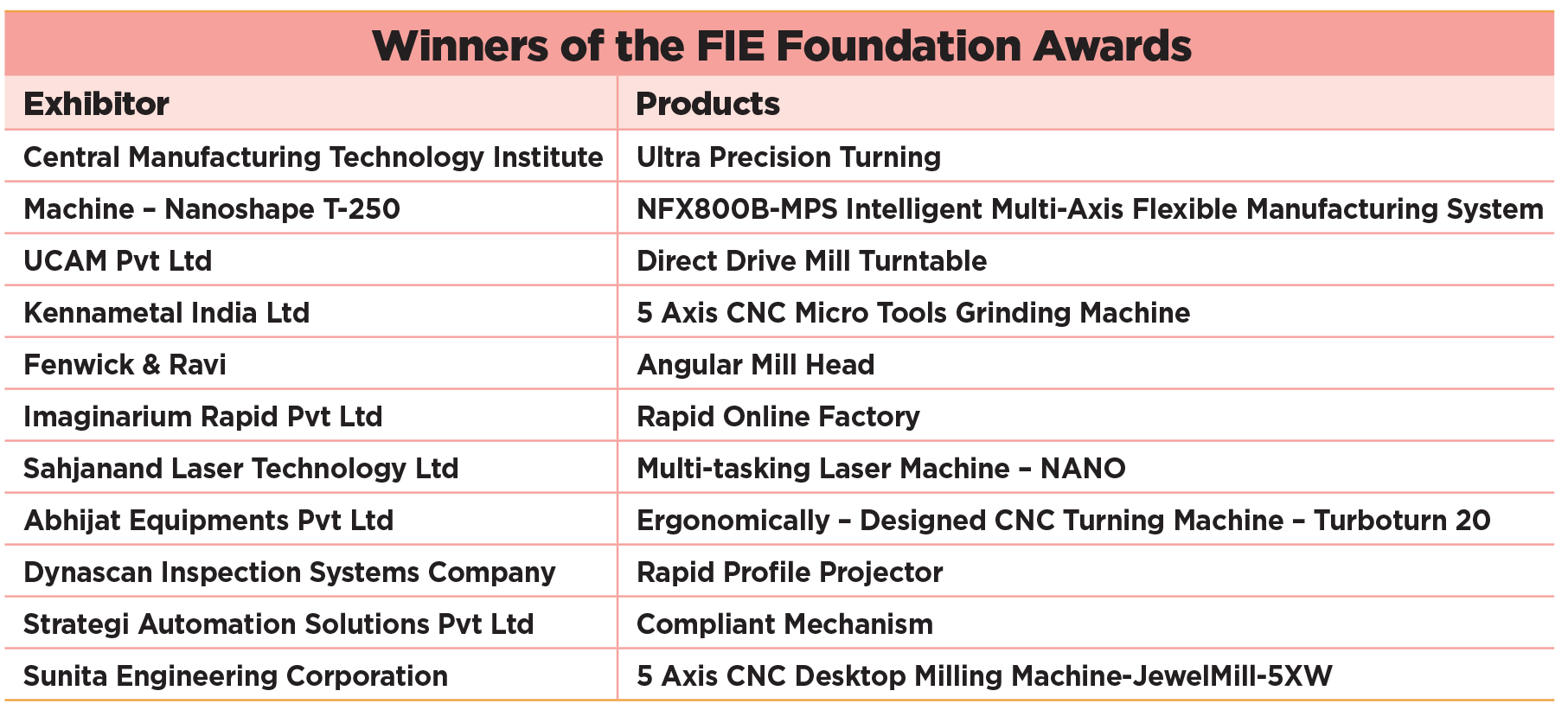 Winners of the FIE Foundation Awards

| Exhibitor | Products |
|---|---|
| Central Manufacturing Technology Institute | Ultra Precision Turning |
| Machine – Nanoshape T-250 | NFX800B-MPS Intelligent Multi-Axis Flexible Manufacturing System |
| UCAM Pvt Ltd | Direct Drive Mill Turntable |
| Kennametal India Ltd | 5 Axis CNC Micro Tools Grinding Machine |
| Fenwick & Ravi | Angular Mill Head |
| Imaginarium Rapid Pvt Ltd | Rapid Online Factory |
| Sahjanand Laser Technology Ltd | Multi-tasking Laser Machine – NANO |
| Abhijat Equipments Pvt Ltd | Ergonomically – Designed CNC Turning Machine – Turboturn 20 |
| Dynascan Inspection Systems Company | Rapid Profile Projector |
| Strategi Automation Solutions Pvt Ltd | Compliant Mechanism |
| Sunita Engineering Corporation | 5 Axis CNC Desktop Milling Machine-JewelMill-5XW |